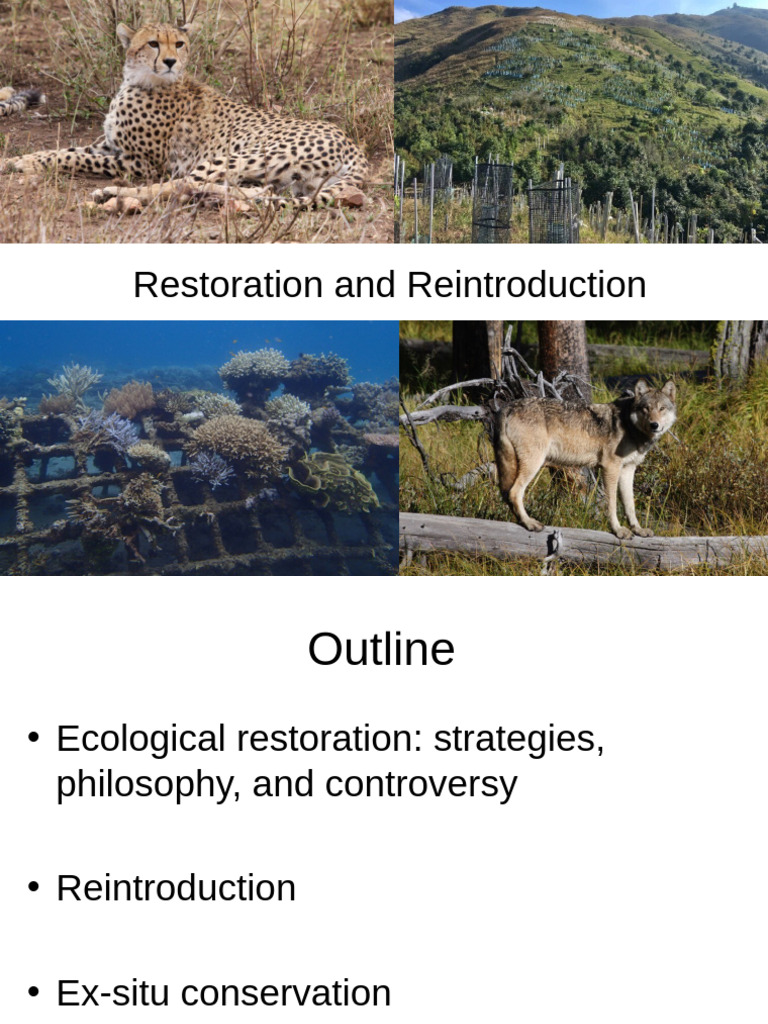 Restoration and Reintroduction

Outline

• Ecological restoration: strategies, philosophy, and controversy

• Reintroduction

• Ex-situ conservation